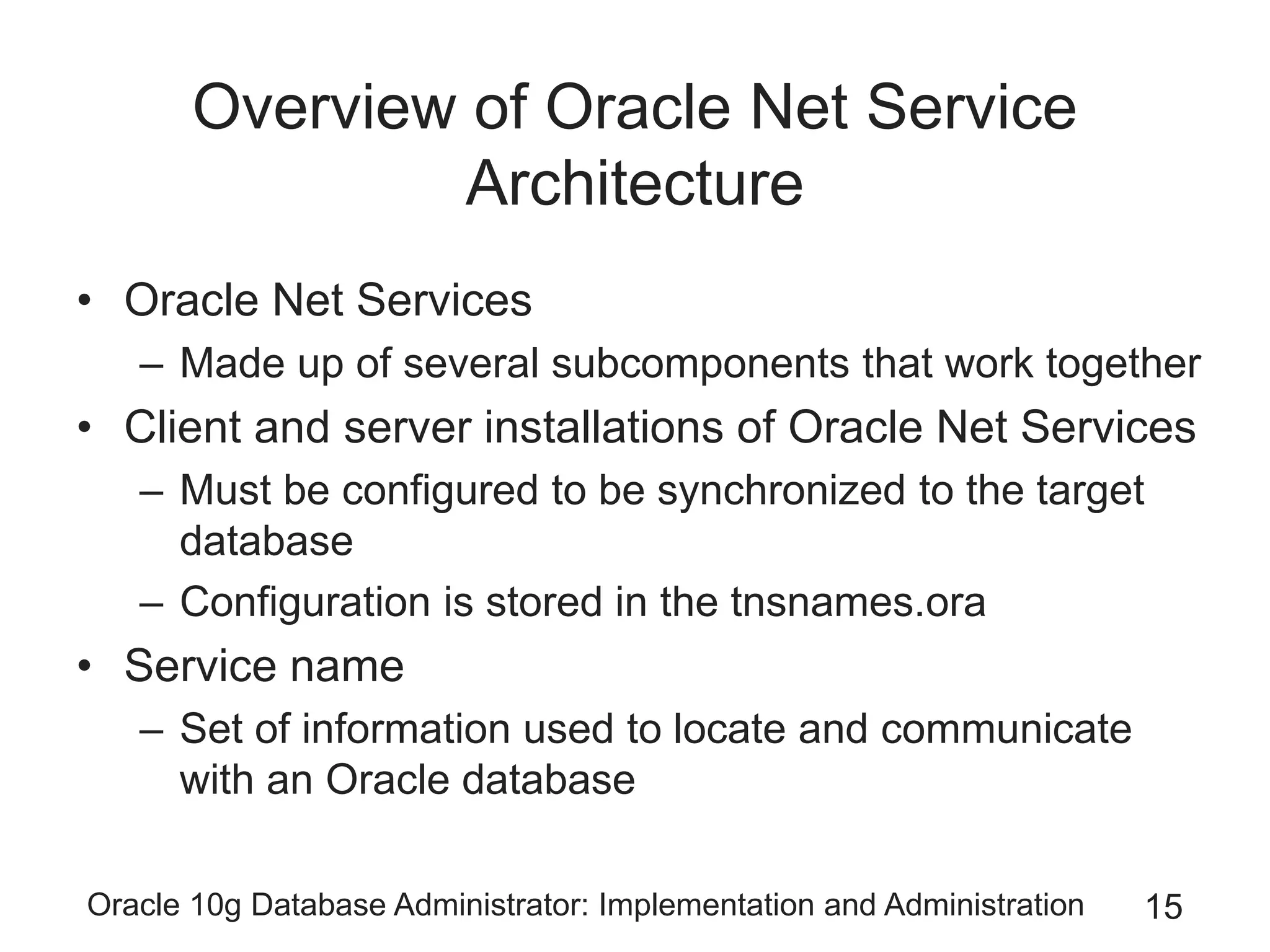 Overview of Oracle Net Service Architecture

• Oracle Net Services
– Made up of several subcomponents that work together
• Client and server installations of Oracle Net Services
– Must be configured to be synchronized to the target database
– Configuration is stored in the tnsnames.ora
• Service name
– Set of information used to locate and communicate with an Oracle database

Oracle 10g Database Administrator: Implementation and Administration 15